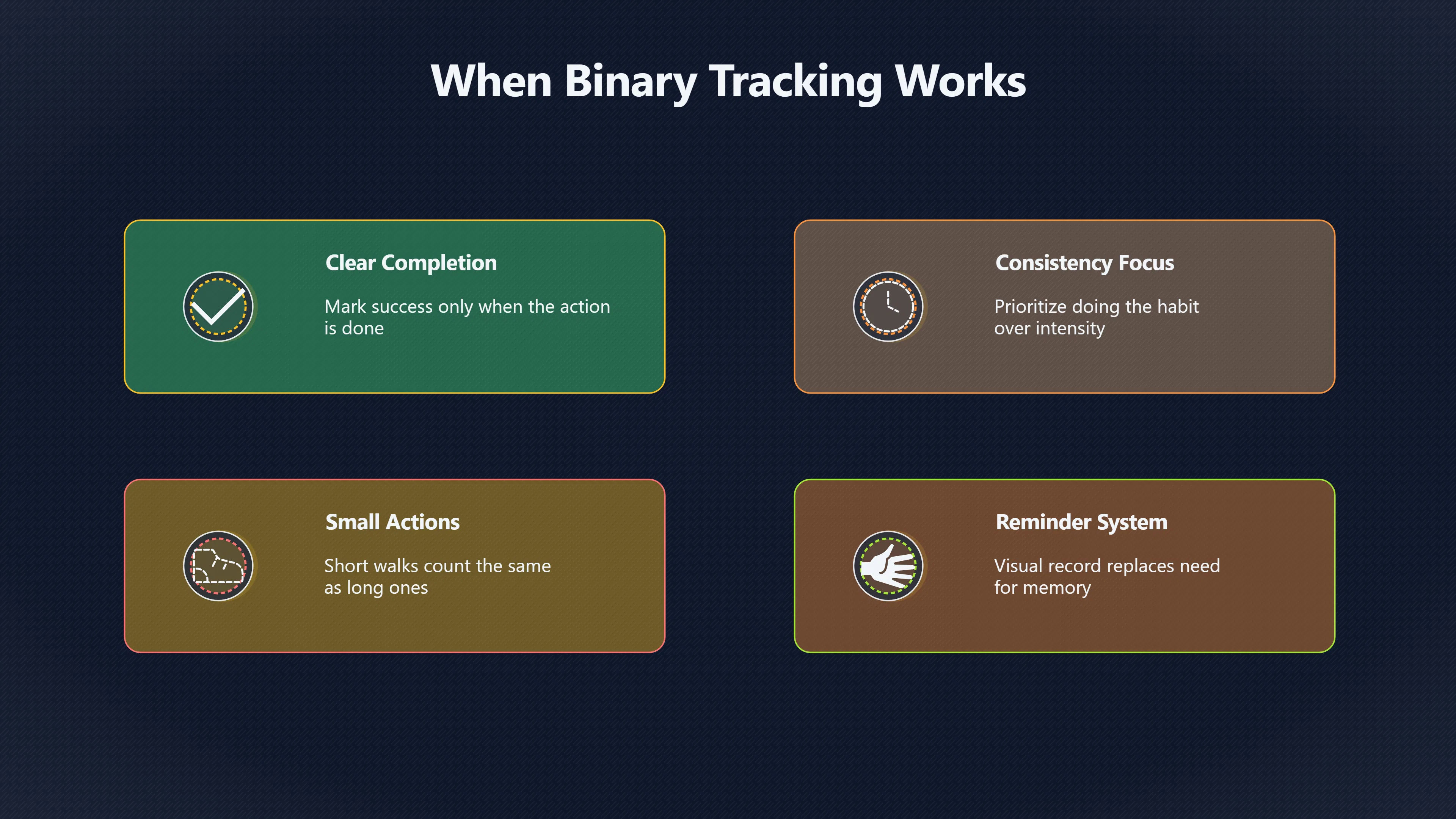 When Binary Tracking Works

Clear Completion

Mark success only when the action is done

Consistency Focus

Prioritize doing the habit over intensity

Small Actions

Short walks count the same as long ones

Reminder System

Visual record replaces need for memory